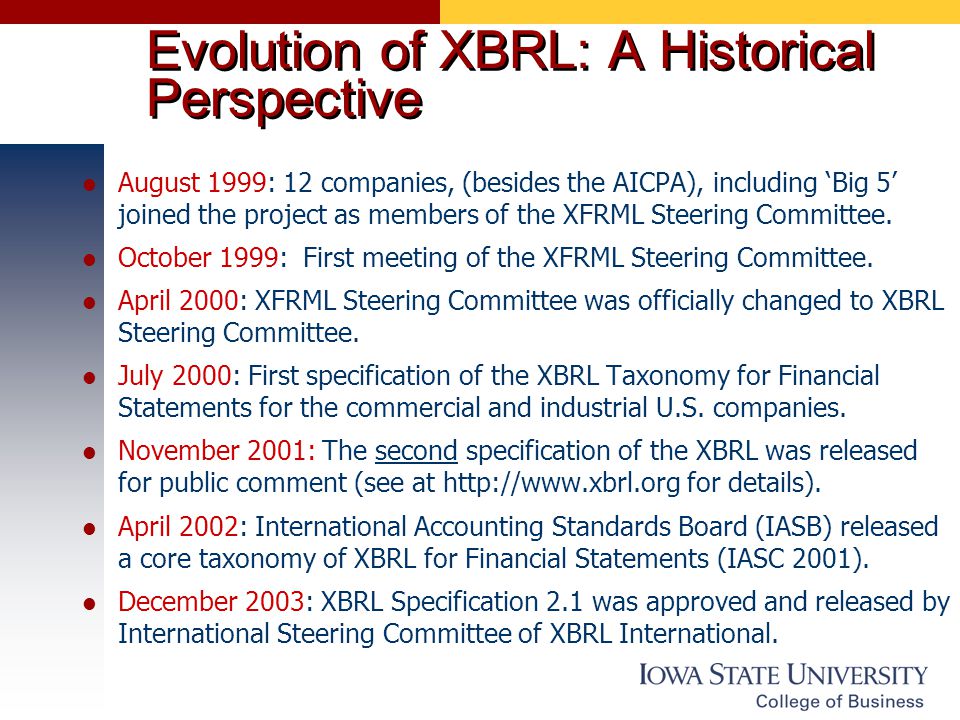 Evolution of XBRL: A Historical Perspective

- August 1999: 12 companies, (besides the AICPA), including ‘Big 5’ joined the project as members of the XFRML Steering Committee.
- October 1999: First meeting of the XFRML Steering Committee.
- April 2000: XFRML Steering Committee was officially changed to XBRL Steering Committee.
- July 2000: First specification of the XBRL Taxonomy for Financial Statements for the commercial and industrial U.S. companies.
- November 2001: The second specification of the XBRL was released for public comment (see at http://www.xbrl.org for details).
- April 2002: International Accounting Standards Board (IASB) released a core taxonomy of XBRL for Financial Statements (IASC 2001).
- December 2003: XBRL Specification 2.1 was approved and released by International Steering Committee of XBRL International.

IOWA STATE UNIVERSITY
College of Business